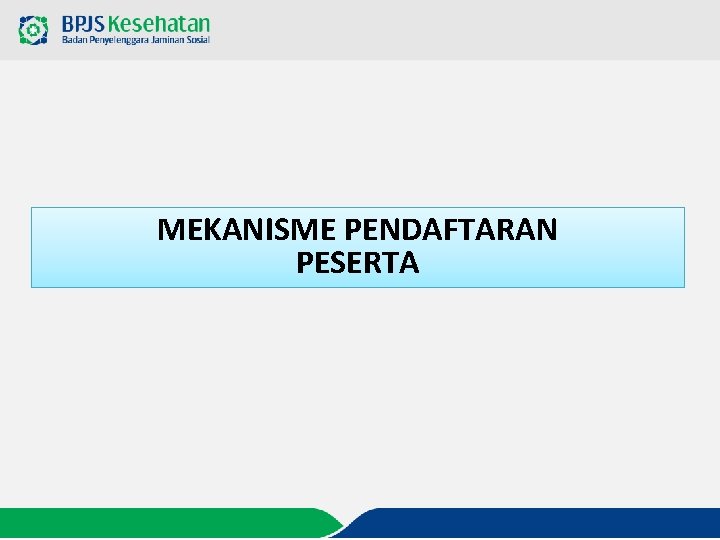 BPJS Kesehatan
Badan Penyelenggara Jaminan Sosial

MEKANISME PENDAFTARAN PESERTA